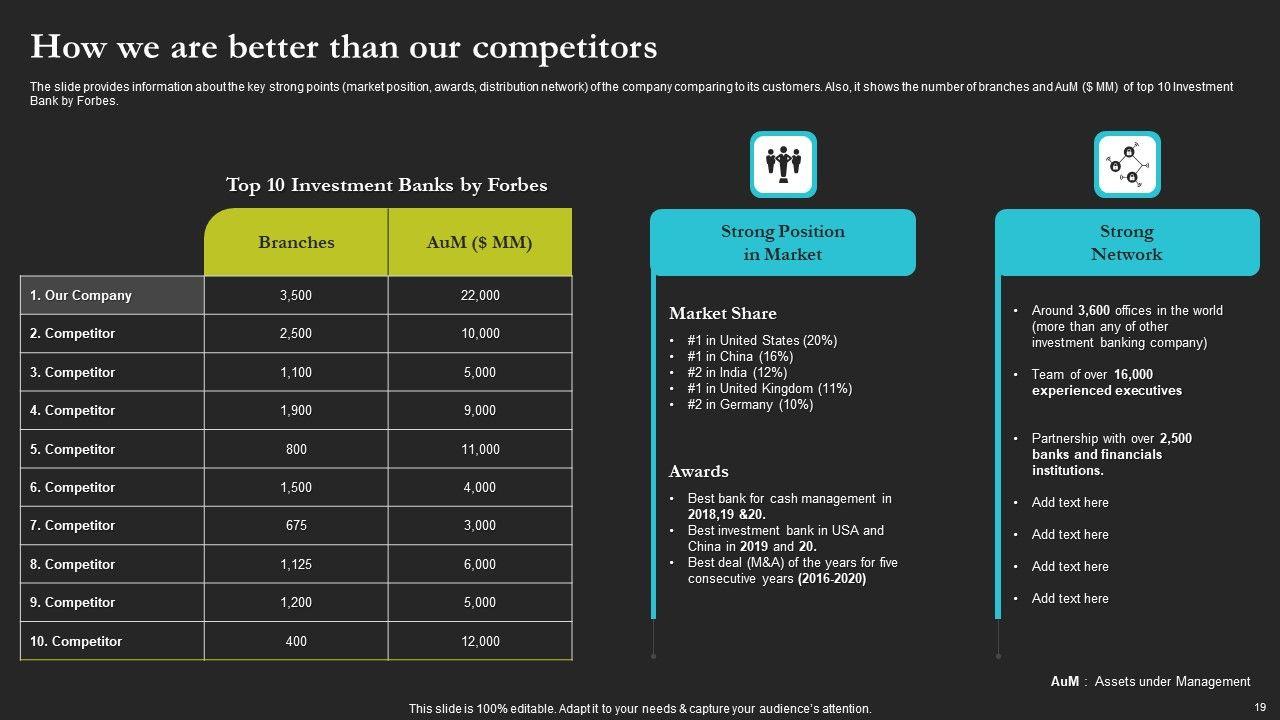 How we are better than our competitors

The slide provides information about the key strong points (market position, awards, distribution network) of the company comparing to its customers. Also, it shows the number of branches and AuM ($ MM) of top 10 Investment Bank by Forbes.

Top 10 Investment Banks by Forbes

| | Branches | AuM ($ MM) |
|---|---|---|
| 1. Our Company | 3,500 | 22,000 |
| 2. Competitor | 2,500 | 10,000 |
| 3. Competitor | 1,100 | 5,000 |
| 4. Competitor | 1,900 | 9,000 |
| 5. Competitor | 800 | 11,000 |
| 6. Competitor | 1,500 | 4,000 |
| 7. Competitor | 675 | 3,000 |
| 8. Competitor | 1,125 | 6,000 |
| 9. Competitor | 1,200 | 5,000 |
| 10. Competitor | 400 | 12,000 |

Strong Position in Market

Market Share
• #1 in United States (20%)
• #1 in China (16%)
• #2 in India (12%)
• #1 in United Kingdom (11%)
• #2 in Germany (10%)

Awards
• Best bank for cash management in 2018,19 &20.
• Best investment bank in USA and China in 2019 and 20.
• Best deal (M&A) of the years for five consecutive years (2016-2020)

Strong Network

• Around 3,600 offices in the world (more than any of other investment banking company)
• Team of over 16,000 experienced executives
• Partnership with over 2,500 banks and financials institutions.
• Add text here
• Add text here
• Add text here
• Add text here

AuM : Assets under Management

This slide is 100% editable. Adapt it to your needs & capture your audience's attention.

19